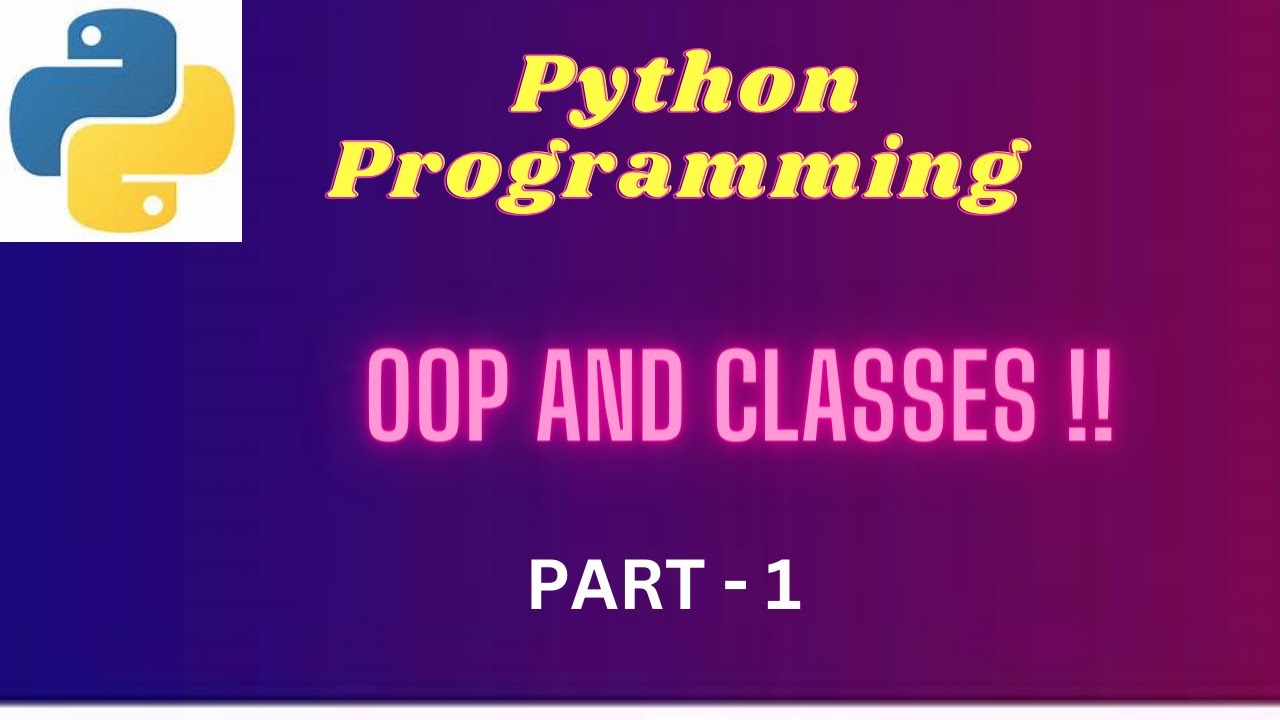 Python Programming

OOP AND CLASSES !!

PART - 1